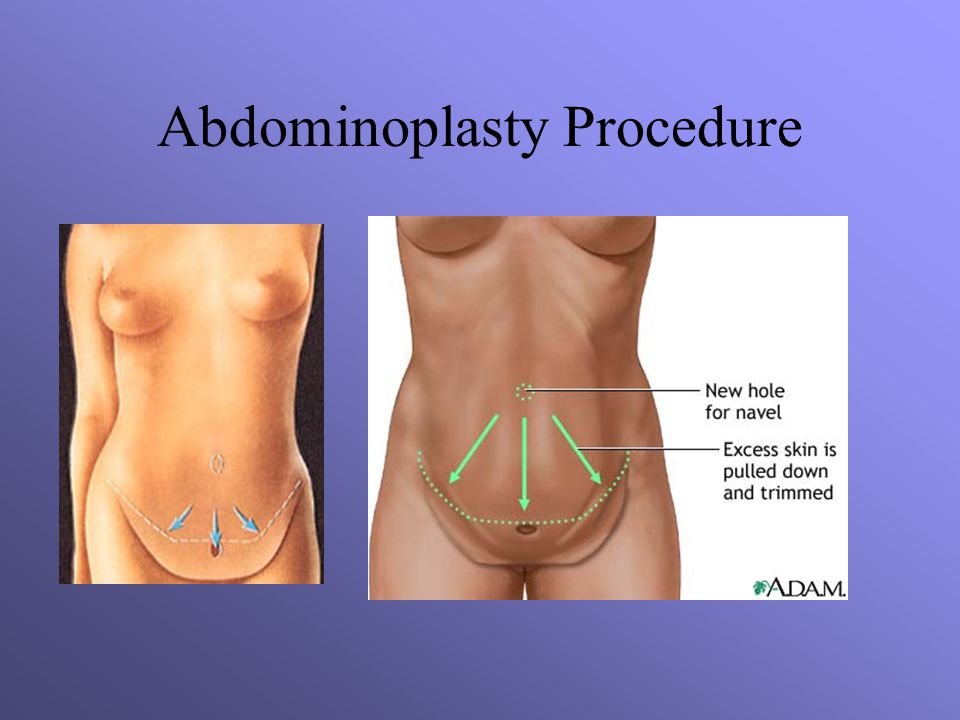 Abdominoplasty Procedure

New hole for navel

Excess skin is pulled down and trimmed

A.D.A.M.